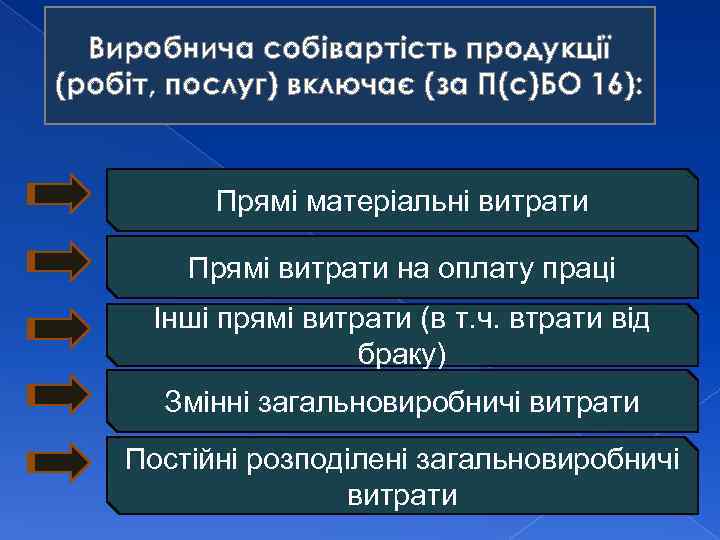 Виробнича собівартість продукції (робіт, послуг) включає (за П(с)БО 16):

Прямі матеріальні витрати

Прямі витрати на оплату праці

Інші прямі витрати (в т.ч. втрати від браку)

Змінні загальновиробничі витрати

Постійні розподілені загальновиробничі витрати